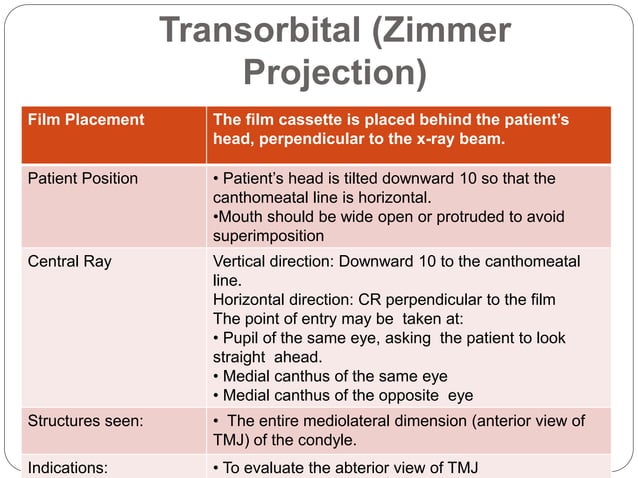 Transorbital (Zimmer Projection)

| Film Placement | The film cassette is placed behind the patient's head, perpendicular to the x-ray beam. |
|---|---|
| Patient Position | • Patient's head is tilted downward 10 so that the canthomeatal line is horizontal. •Mouth should be wide open or protruded to avoid superimposition |
| Central Ray | Vertical direction: Downward 10 to the canthomeatal line. Horizontal direction: CR perpendicular to the film The point of entry may be taken at: • Pupil of the same eye, asking the patient to look straight ahead. • Medial canthus of the same eye • Medial canthus of the opposite eye |
| Structures seen: | • The entire mediolateral dimension (anterior view of TMJ) of the condyle. |
| Indications: | • To evaluate the abterior view of TMJ |